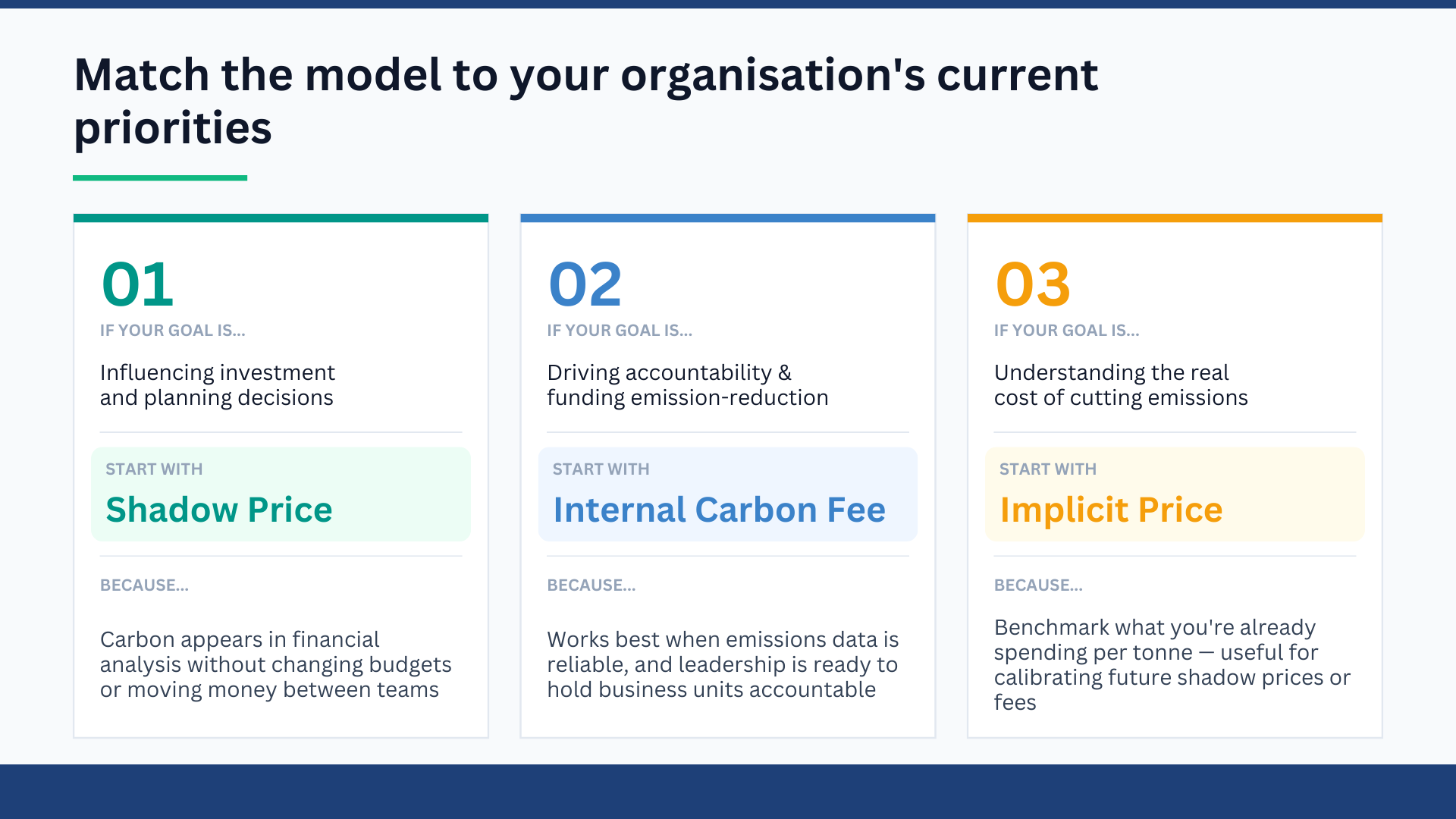 Match the model to your organisation's current priorities

01

IF YOUR GOAL IS...

Influencing investment and planning decisions

START WITH

Shadow Price

BECAUSE...

Carbon appears in financial analysis without changing budgets or moving money between teams

02

IF YOUR GOAL IS...

Driving accountability & funding emission-reduction

START WITH

Internal Carbon Fee

BECAUSE...

Works best when emissions data is reliable, and leadership is ready to hold business units accountable

03

IF YOUR GOAL IS...

Understanding the real cost of cutting emissions

START WITH

Implicit Price

BECAUSE...

Benchmark what you're already spending per tonne — useful for calibrating future shadow prices or fees